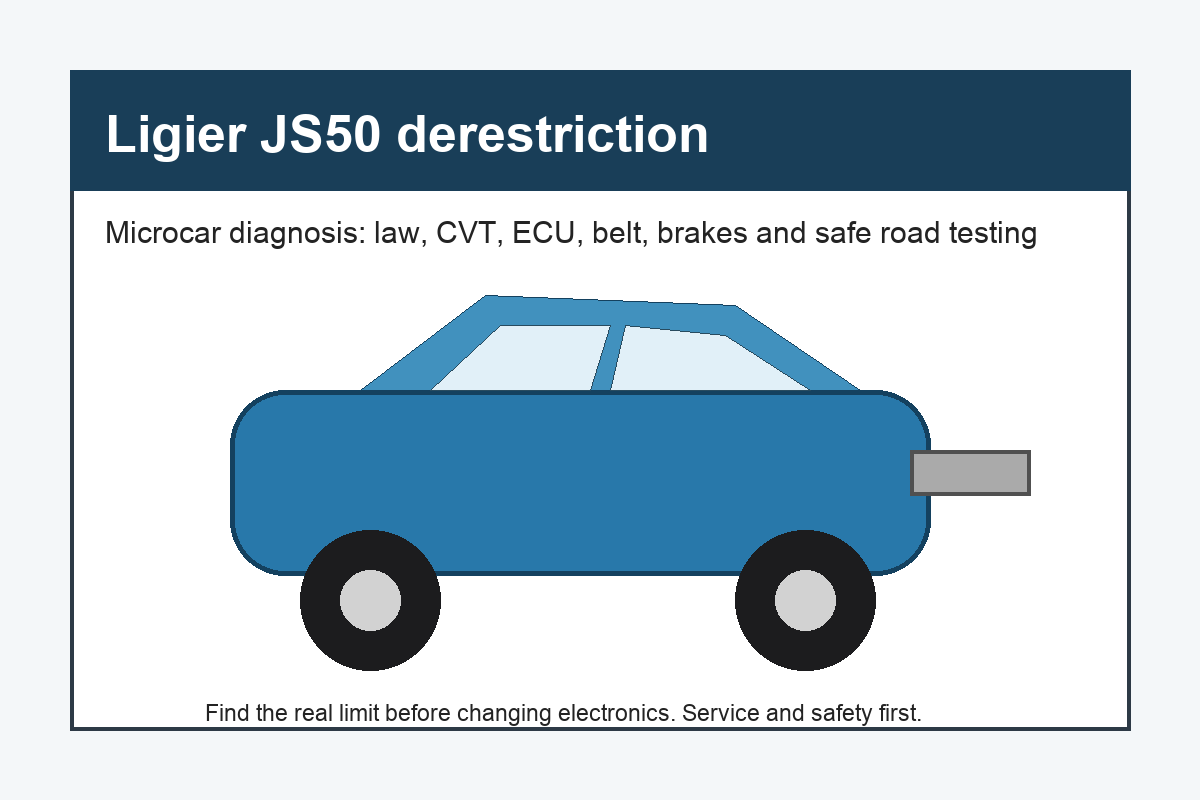 Ligier JS50 derestriction

Microcar diagnosis: law, CVT, ECU, belt, brakes and safe road testing

Find the real limit before changing electronics. Service and safety first.